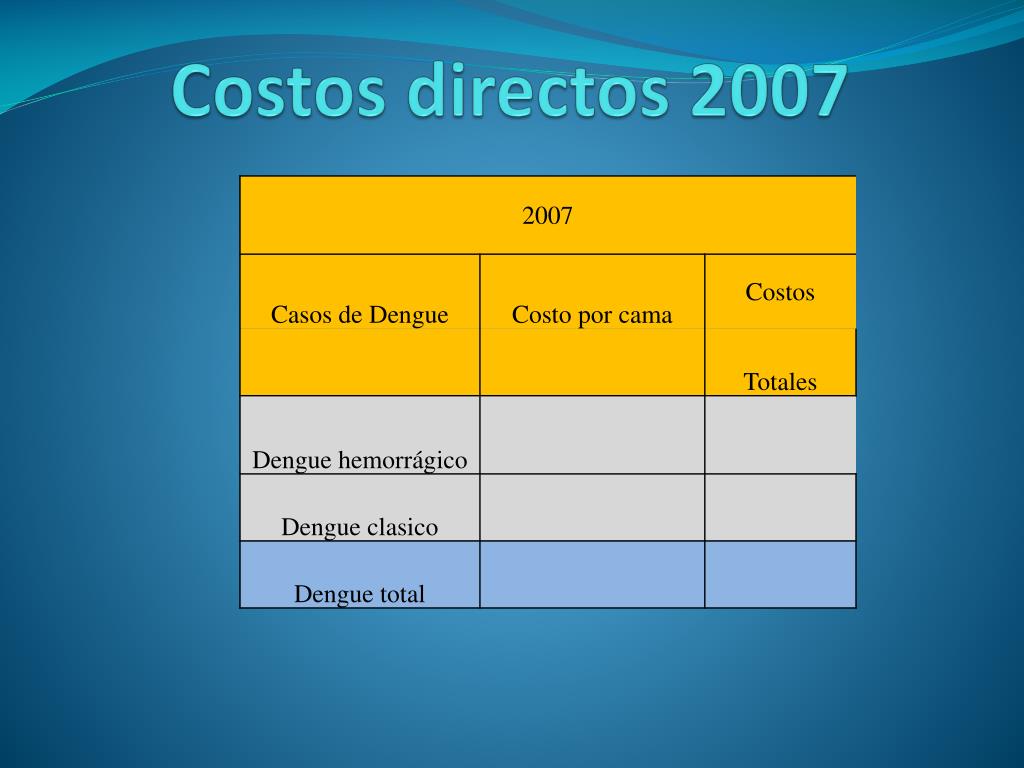 Costos directos 2007

| 2007 | | |
|---|---|---|
| Casos de Dengue | Costo por cama | Costos Totales |
| Dengue hemorrágico | | |
| Dengue clasico | | |
| Dengue total | | |